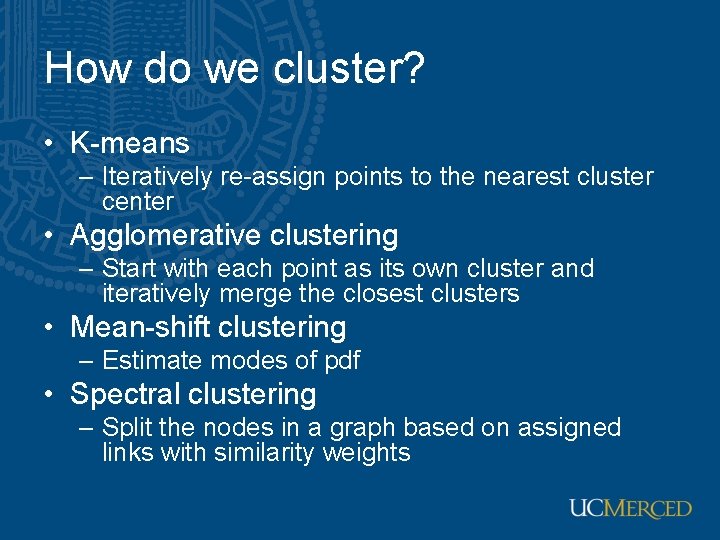 How do we cluster?

• K-means
– Iteratively re-assign points to the nearest cluster center

• Agglomerative clustering
– Start with each point as its own cluster and iteratively merge the closest clusters

• Mean-shift clustering
– Estimate modes of pdf

• Spectral clustering
– Split the nodes in a graph based on assigned links with similarity weights

UCMERCED